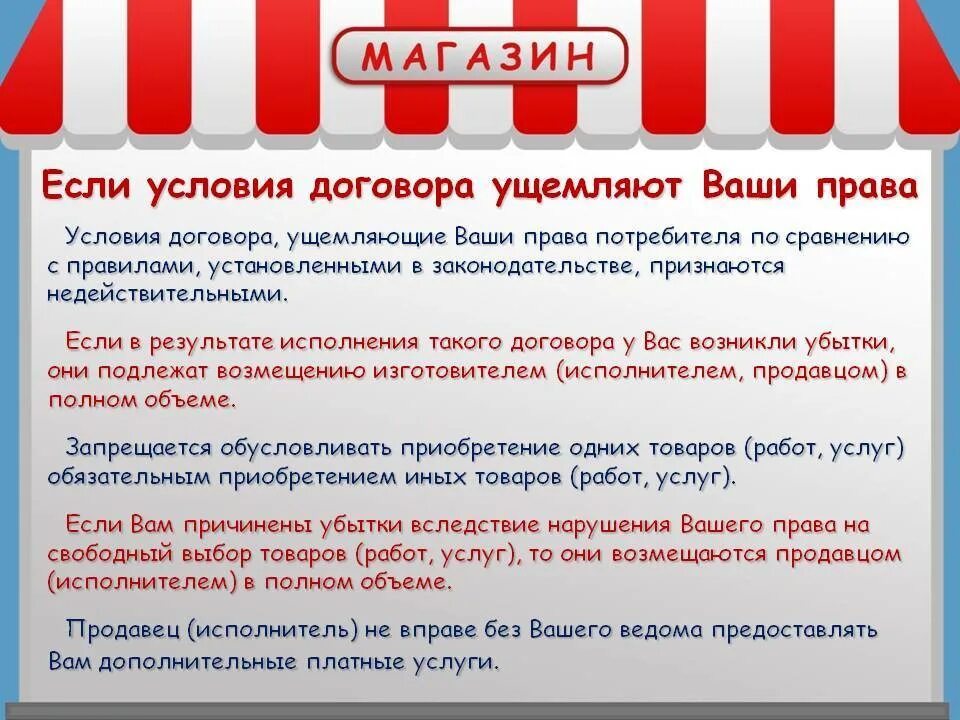 МАГАЗИН

Если условия договора ущемляют Ваши права

Условия договора, ущемляющие Ваши права потребителя по сравнению с правилами, установленными в законодательстве, признаются недействительными.

Если в результате исполнения такого договора у Вас возникли убытки, они подлежат возмещению изготовителем (исполнителем, продавцом) в полном объеме.

Запрещается обусловливать приобретение одних товаров (работ, услуг) обязательным приобретением иных товаров (работ, услуг).

Если Вам причинены убытки вследствие нарушения Вашего права на свободный выбор товаров (работ, услуг), то они возмещаются продавцом (исполнителем) в полном объеме.

Продавец (исполнитель) не вправе без Вашего ведома предоставлять Вам дополнительные платные услуги.